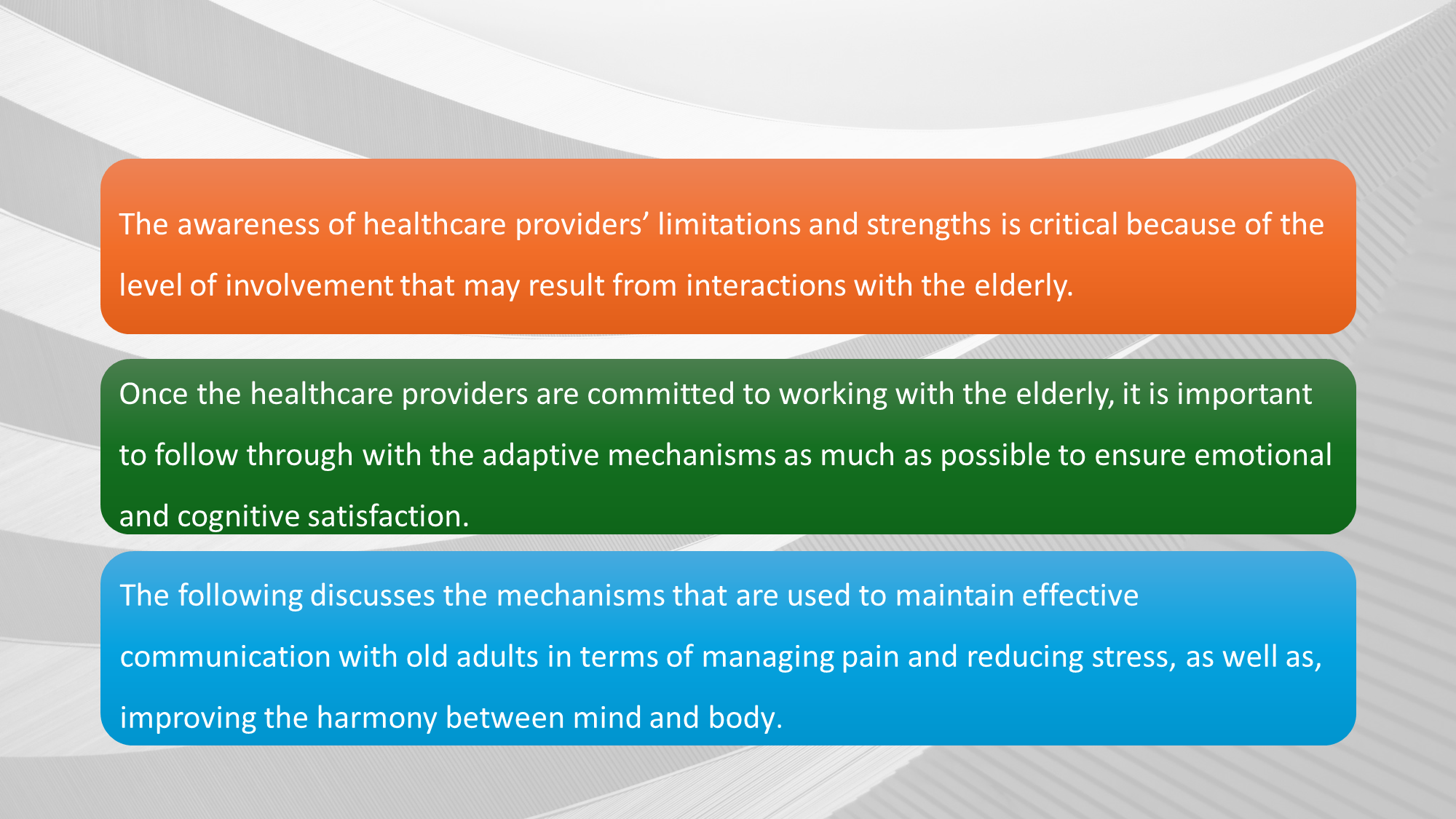 The awareness of healthcare providers’ limitations and strengths is critical because of the level of involvement that may result from interactions with the elderly.

Once the healthcare providers are committed to working with the elderly, it is important to follow through with the adaptive mechanisms as much as possible to ensure emotional and cognitive satisfaction.

The following discusses the mechanisms that are used to maintain effective communication with old adults in terms of managing pain and reducing stress, as well as, improving the harmony between mind and body.